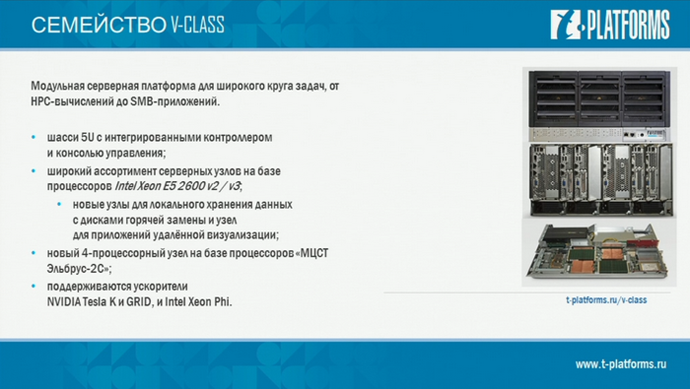 СЕМЕЙСТВО V-CLASS

T-PLATFORMS

Модульная серверная платформа для широкого круга задач, от HPC-вычислений до SMB-приложений.

• шасси 5U с интегрированными контроллером и консолью управления;
• широкий ассортимент серверных узлов на базе процессоров Intel Xeon E5 2600 v2 / v3;
  • новые узлы для локального хранения данных с дисками горячей замены и узел для приложений удалённой визуализации;
• новый 4-процессорный узел на базе процессоров «МЦСТ Эльбрус-2С»;
• поддерживаются ускорители NVIDIA Tesla K и GRID, и Intel Xeon Phi.

t-platforms.ru/v-class

www.t-platforms.ru